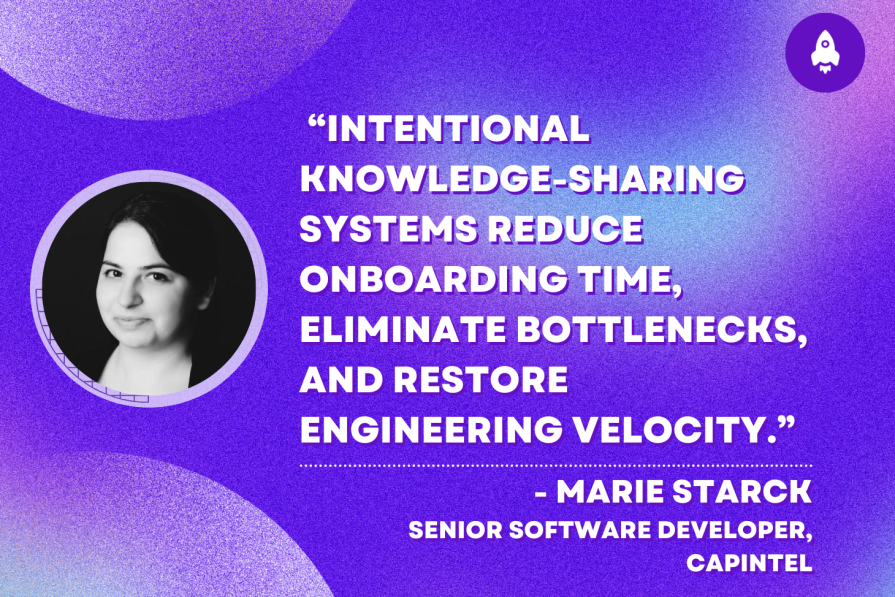 “INTENTIONAL KNOWLEDGE-SHARING SYSTEMS REDUCE ONBOARDING TIME, ELIMINATE BOTTLENECKS, AND RESTORE ENGINEERING VELOCITY.”

- MARIE STARCK
SENIOR SOFTWARE DEVELOPER, CAPINTEL